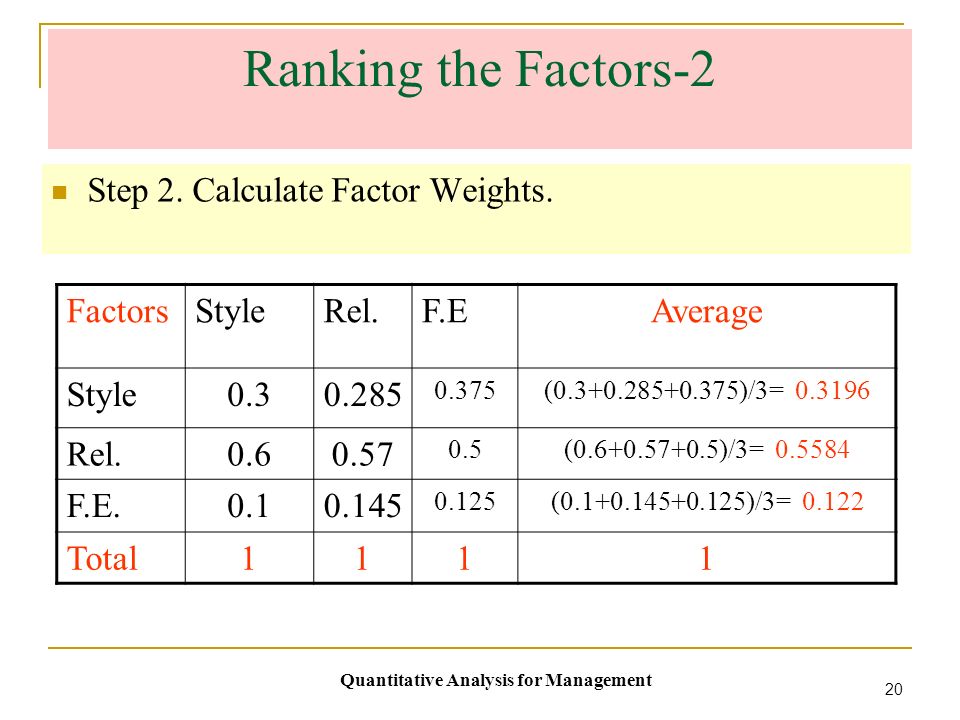 Ranking the Factors-2

Step 2. Calculate Factor Weights.

| Factors | Style | Rel. | F.E | Average |
|---|---|---|---|---|
| Style | 0.3 | 0.285 | 0.375 | (0.3+0.285+0.375)/3= 0.3196 |
| Rel. | 0.6 | 0.57 | 0.5 | (0.6+0.57+0.5)/3= 0.5584 |
| F.E. | 0.1 | 0.145 | 0.125 | (0.1+0.145+0.125)/3= 0.122 |
| Total | 1 | 1 | 1 | 1 |

Quantitative Analysis for Management

20